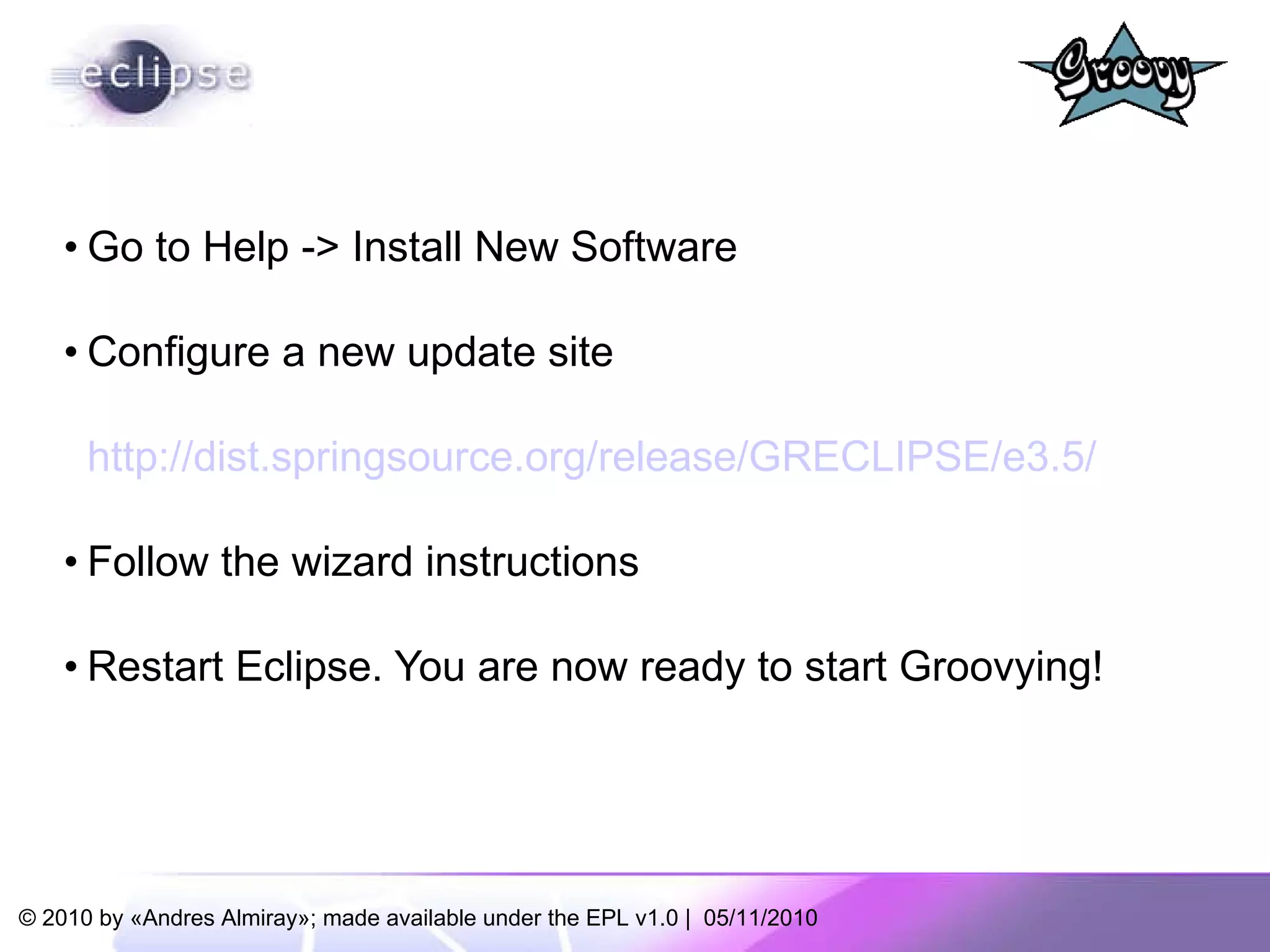 eclipse

Groovy

• Go to Help -> Install New Software

• Configure a new update site

http://dist.springsource.org/release/GRECLIPSE/e3.5/

• Follow the wizard instructions

• Restart Eclipse. You are now ready to start Groovying!

© 2010 by «Andres Almiray»; made available under the EPL v1.0 | 05/11/2010